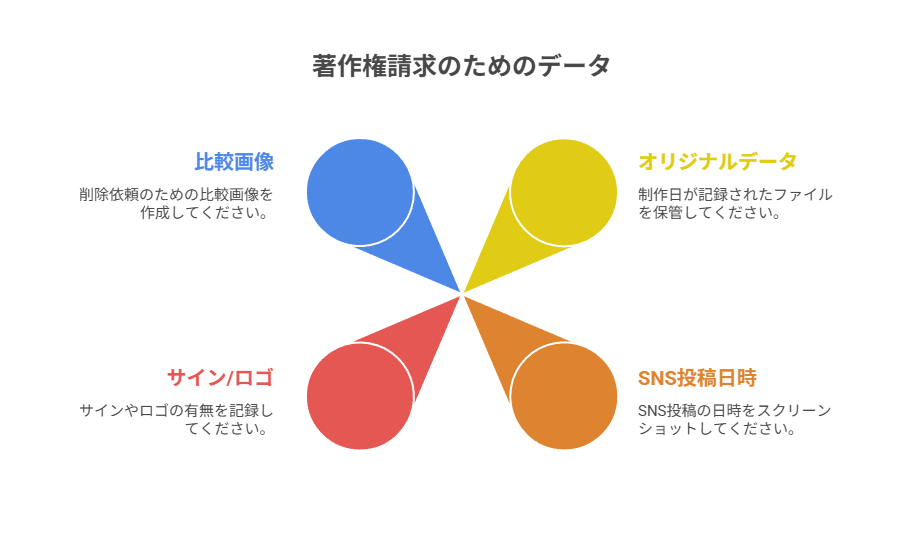 著作権請求のためのデータ

比較画像

削除依頼のための比較画像を作成してください。

オリジナルデータ

制作日が記録されたファイルを保管してください。

サイン/ロゴ

サインやロゴの有無を記録してください。

SNS投稿日時

SNS投稿の日時をスクリーンショットしてください。